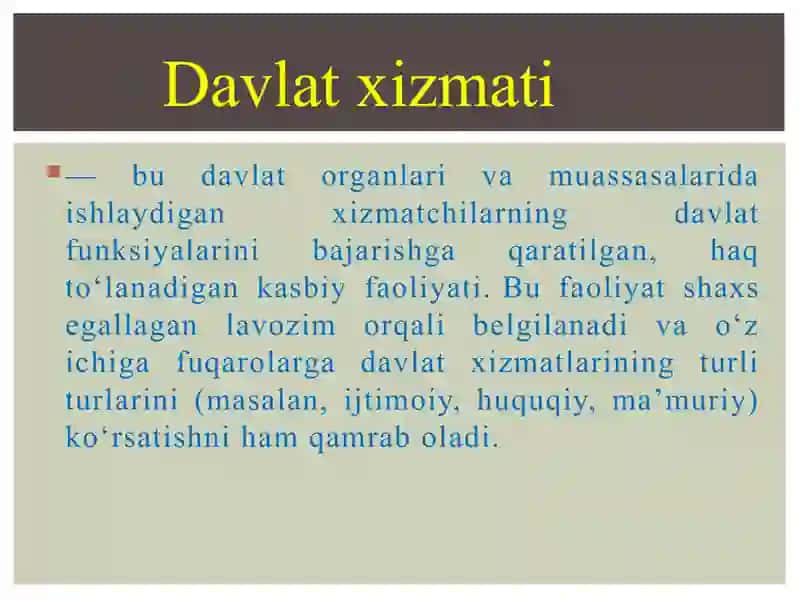 Davlat xizmati

— bu davlat organlari va muassasalarida ishlaydigan xizmatchilarning davlat funksiyalarini bajarishga qaratilgan, haq to‘lanadigan kasbiy faoliyati. Bu faoliyat shaxs egallagan lavozim orqali belgilanadi va o‘z ichiga fuqarolarga davlat xizmatlarining turli turlarini (masalan, ijtimoiy, huquqiy, ma’muriy) ko‘rsatishni ham qamrab oladi.